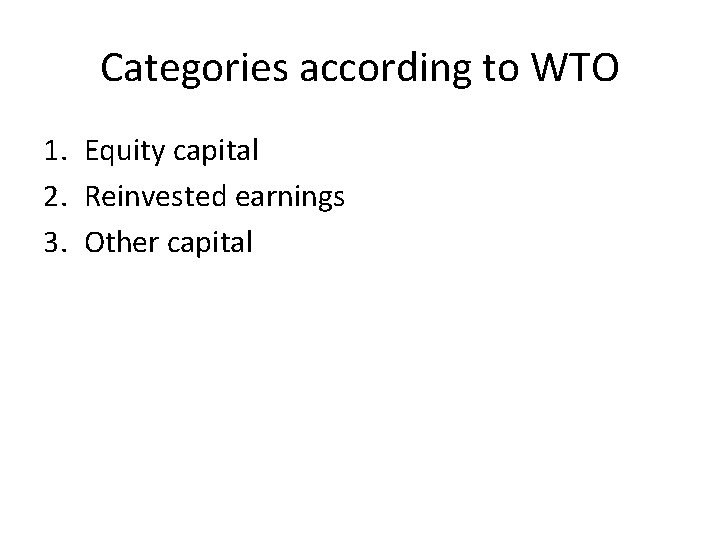 Categories according to WTO

1. Equity capital
2. Reinvested earnings
3. Other capital